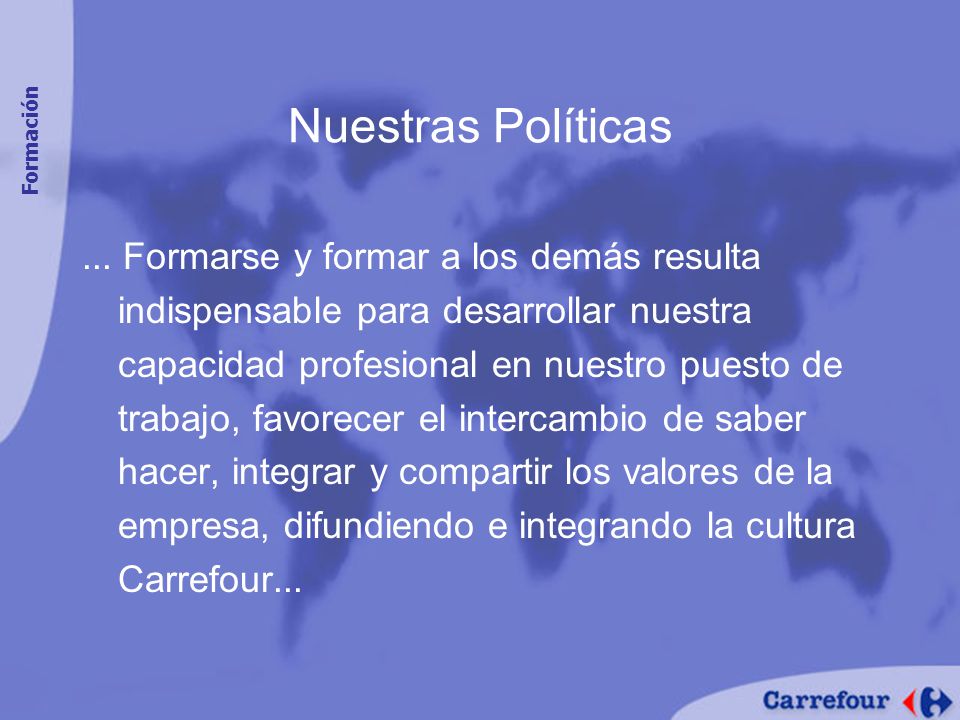 Formación

Nuestras Políticas

... Formarse y formar a los demás resulta indispensable para desarrollar nuestra capacidad profesional en nuestro puesto de trabajo, favorecer el intercambio de saber hacer, integrar y compartir los valores de la empresa, difundiendo e integrando la cultura Carrefour...

Carrefour